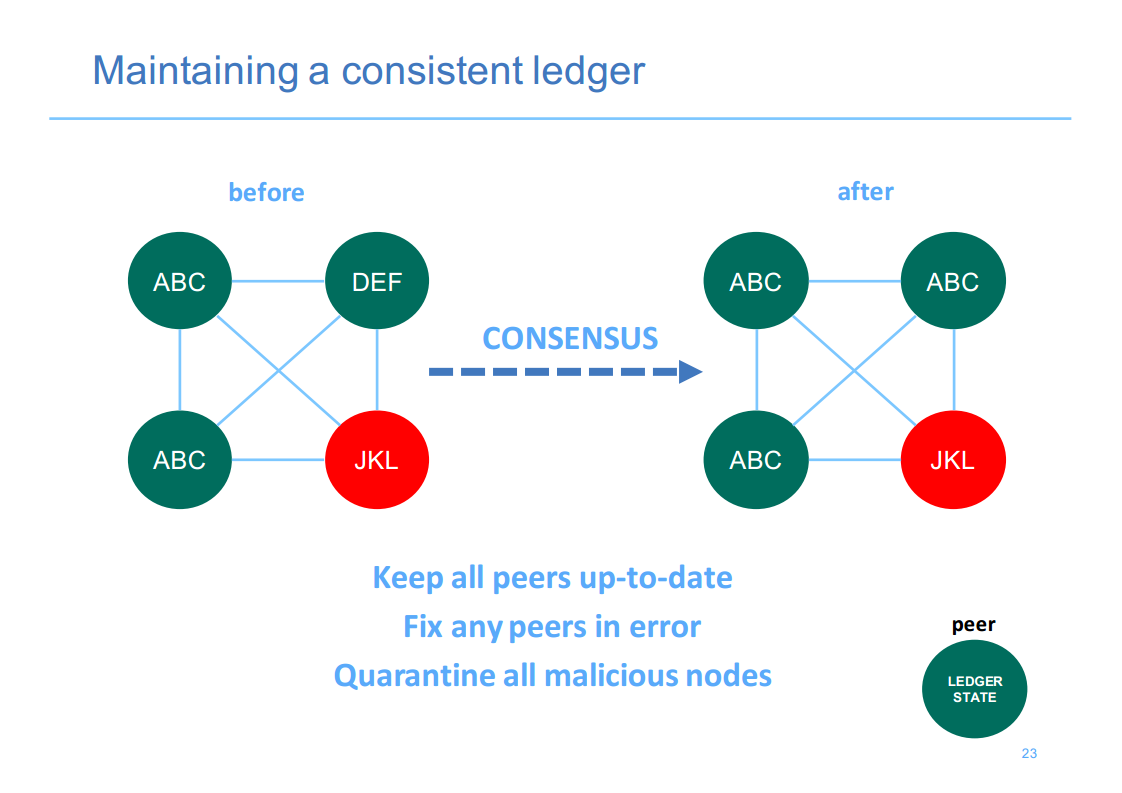 Maintaining a consistent ledger

before

ABC

DEF

ABC

JKL

CONSENSUS

after

ABC

ABC

ABC

JKL

Keep all peers up-to-date

Fix any peers in error

Quarantine all malicious nodes

peer

LEDGER STATE

23